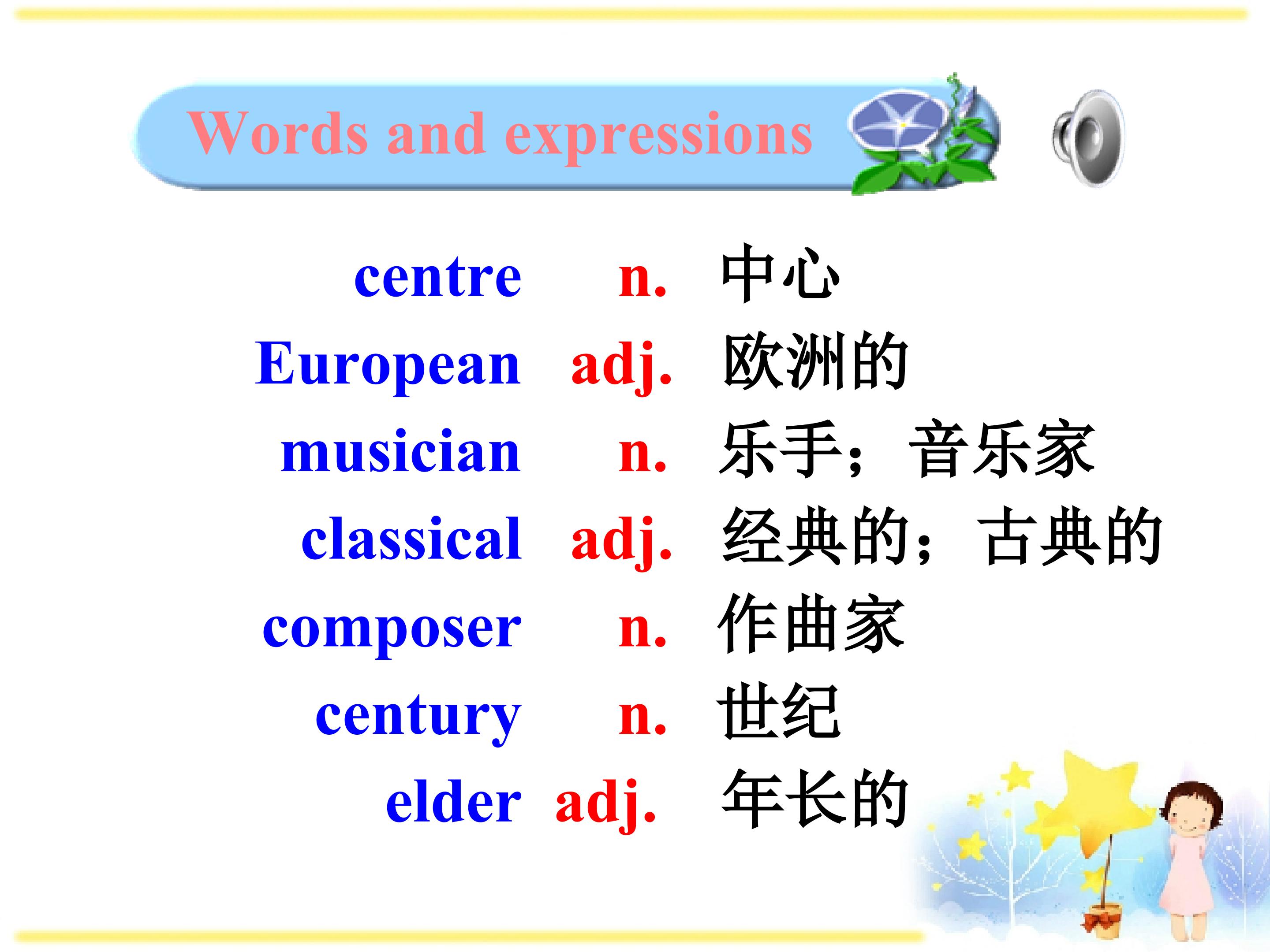 Words and expressions

centre n. 中心
European adj. 欧洲的
musician n. 乐手；音乐家
classical adj. 经典的；古典的
composer n. 作曲家
century n. 世纪
elder adj. 年长的